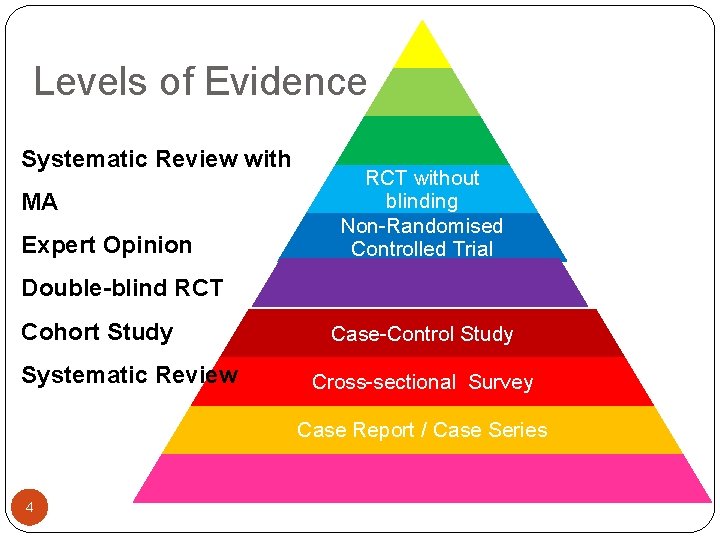 Levels of Evidence

Systematic Review with MA

Expert Opinion

Double-blind RCT

Cohort Study

Systematic Review

RCT without blinding

Non-Randomised Controlled Trial

Case-Control Study

Cross-sectional Survey

Case Report / Case Series

4